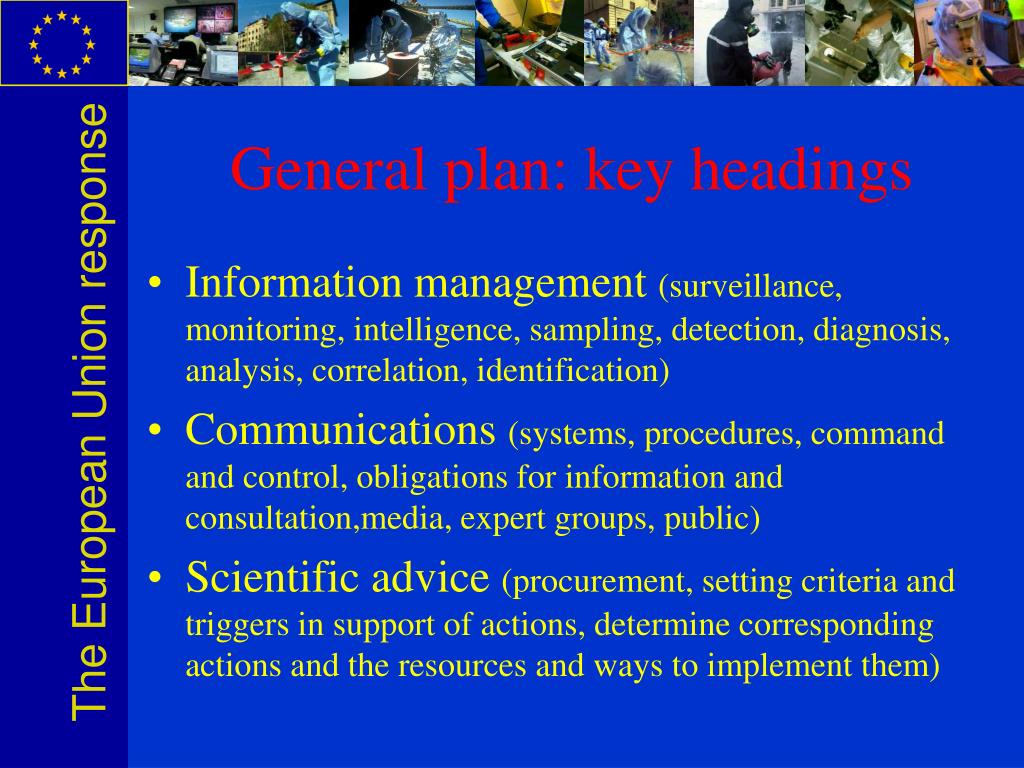 The European Union response

General plan: key headings

• Information management (surveillance, monitoring, intelligence, sampling, detection, diagnosis, analysis, correlation, identification)
• Communications (systems, procedures, command and control, obligations for information and consultation,media, expert groups, public)
• Scientific advice (procurement, setting criteria and triggers in support of actions, determine corresponding actions and the resources and ways to implement them)